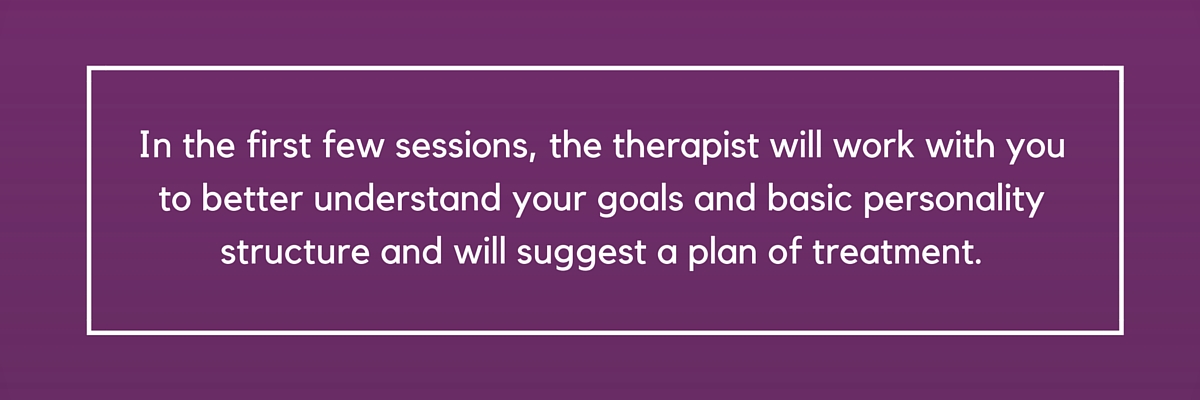 In the first few sessions, the therapist will work with you to better understand your goals and basic personality structure and will suggest a plan of treatment.